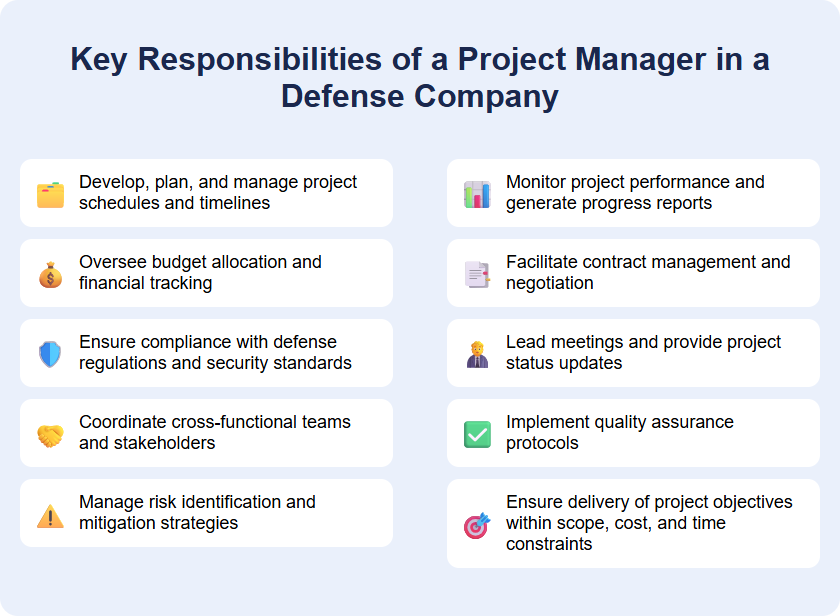 Key Responsibilities of a Project Manager in a Defense Company

Develop, plan, and manage project schedules and timelines

Oversee budget allocation and financial tracking

Ensure compliance with defense regulations and security standards

Coordinate cross-functional teams and stakeholders

Manage risk identification and mitigation strategies

Monitor project performance and generate progress reports

Facilitate contract management and negotiation

Lead meetings and provide project status updates

Implement quality assurance protocols

Ensure delivery of project objectives within scope, cost, and time constraints